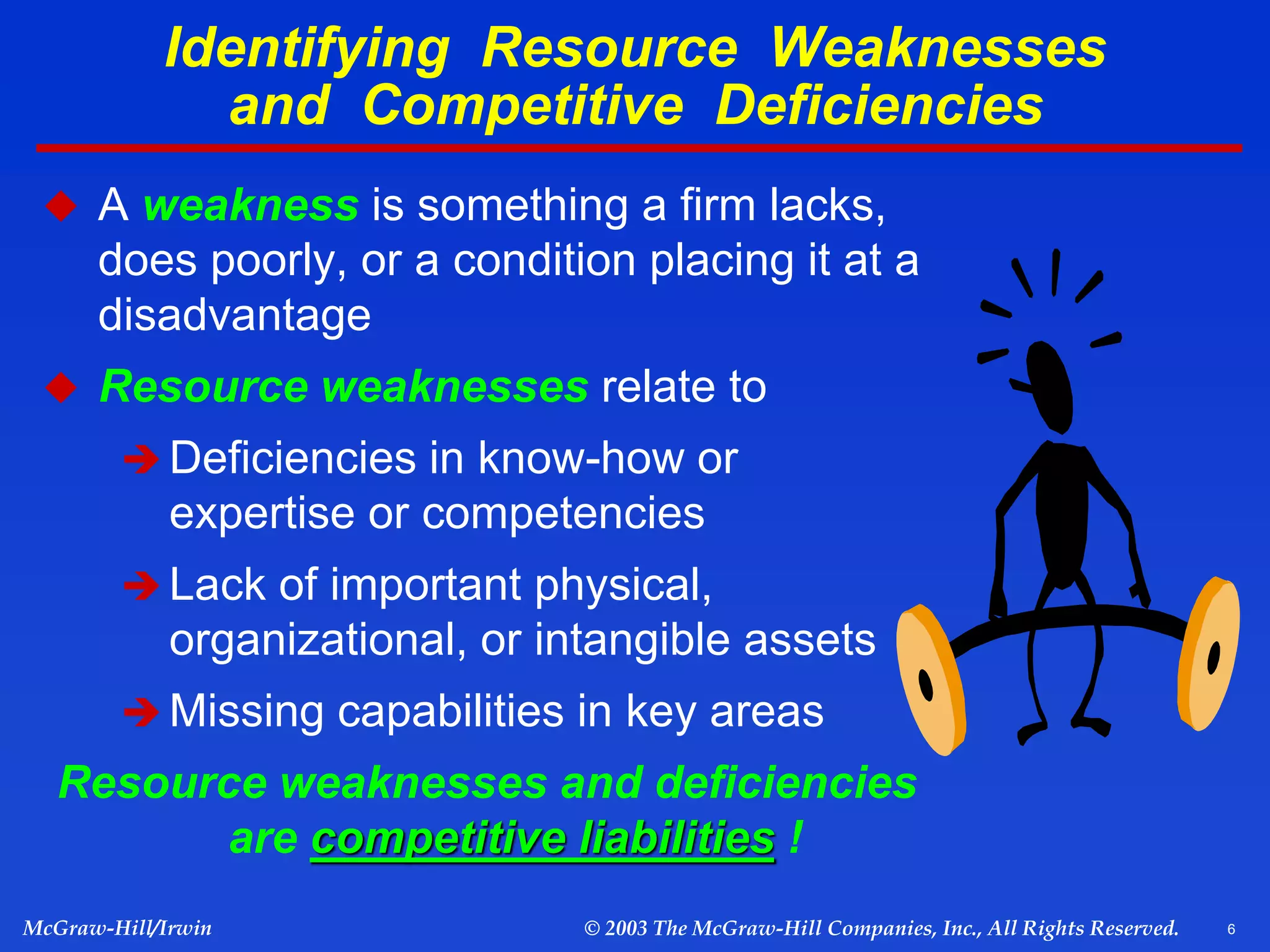 Identifying Resource Weaknesses and Competitive Deficiencies

◆ A weakness is something a firm lacks, does poorly, or a condition placing it at a disadvantage

◆ Resource weaknesses relate to

➔ Deficiencies in know-how or expertise or competencies

➔ Lack of important physical, organizational, or intangible assets

➔ Missing capabilities in key areas

Resource weaknesses and deficiencies are competitive liabilities !

McGraw-Hill/Irwin © 2003 The McGraw-Hill Companies, Inc., All Rights Reserved. 6